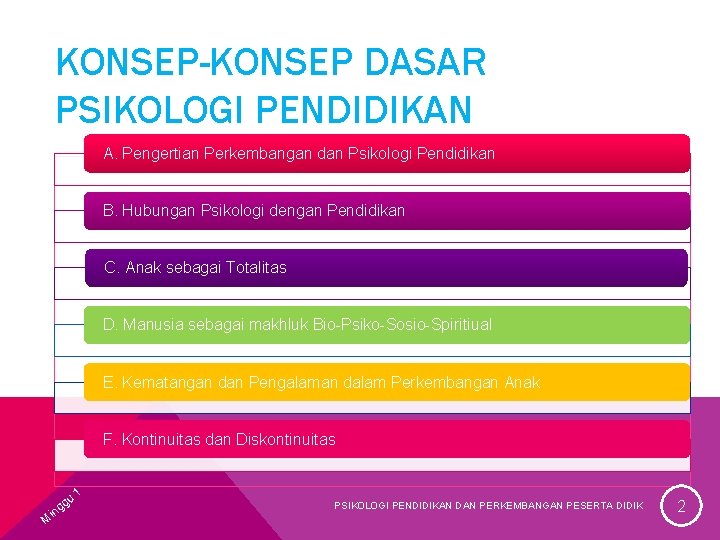 KONSEP-KONSEP DASAR PSIKOLOGI PENDIDIKAN

A. Pengertian Perkembangan dan Psikologi Pendidikan

B. Hubungan Psikologi dengan Pendidikan

C. Anak sebagai Totalitas

D. Manusia sebagai makhluk Bio-Psiko-Sosio-Spiritiual

E. Kematangan dan Pengalaman dalam Perkembangan Anak

F. Kontinuitas dan Diskontinuitas

Minggu 1

PSIKOLOGI PENDIDIKAN DAN PERKEMBANGAN PESERTA DIDIK

2